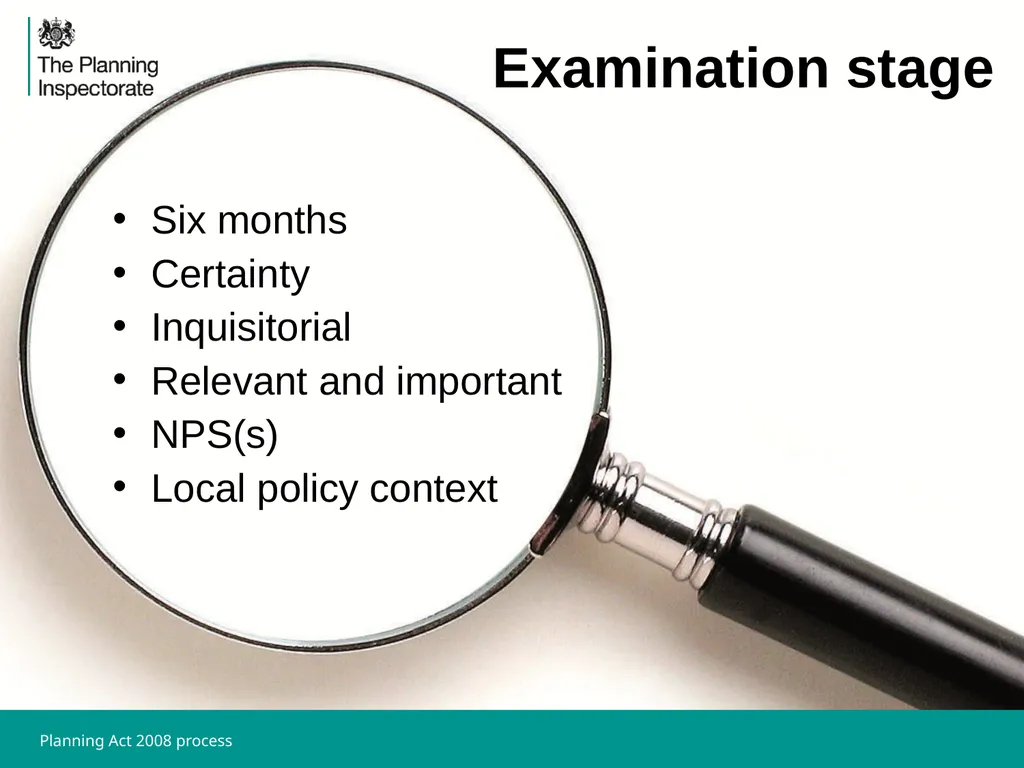 The Planning Inspectorate

Examination stage

• Six months
• Certainty
• Inquisitorial
• Relevant and important
• NPS(s)
• Local policy context

Planning Act 2008 process